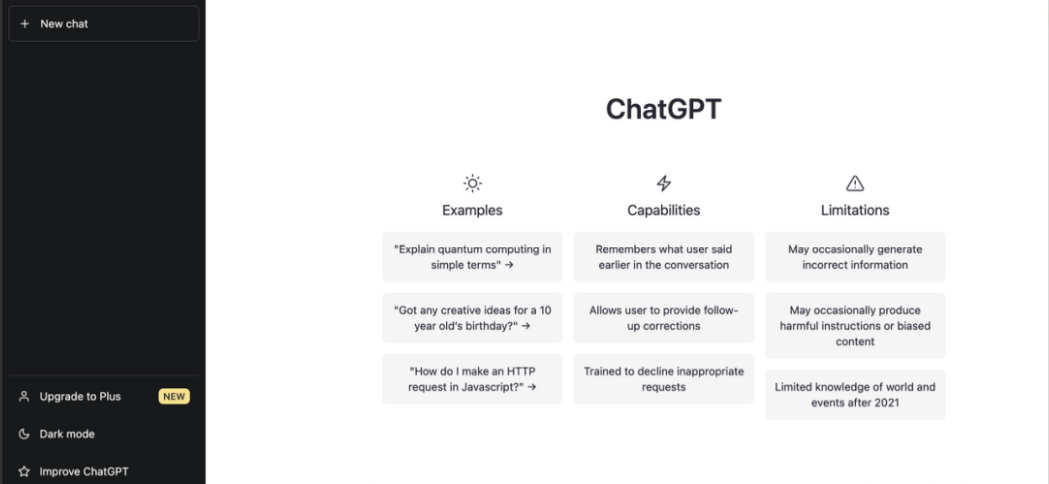 + New chat

Upgrade to Plus NEW

Dark mode

Improve ChatGPT

ChatGPT

Examples

"Explain quantum computing in simple terms" →

"Got any creative ideas for a 10 year old's birthday?" →

"How do I make an HTTP request in Javascript?" →

Capabilities

Remembers what user said earlier in the conversation

Allows user to provide follow-up corrections

Trained to decline inappropriate requests

Limitations

May occasionally generate incorrect information

May occasionally produce harmful instructions or biased content

Limited knowledge of world and events after 2021